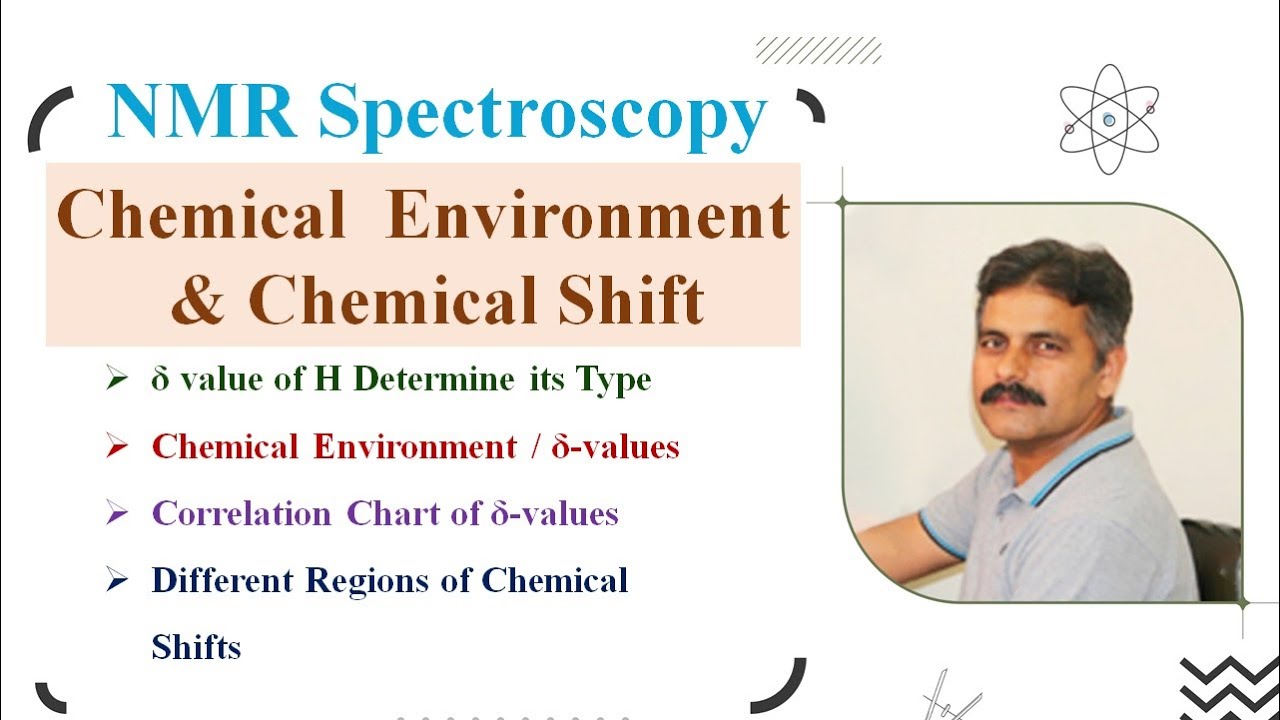 NMR Spectroscopy

Chemical Environment & Chemical Shift

➢ δ value of H Determine its Type

➢ Chemical Environment / δ-values

➢ Correlation Chart of δ-values

➢ Different Regions of Chemical Shifts